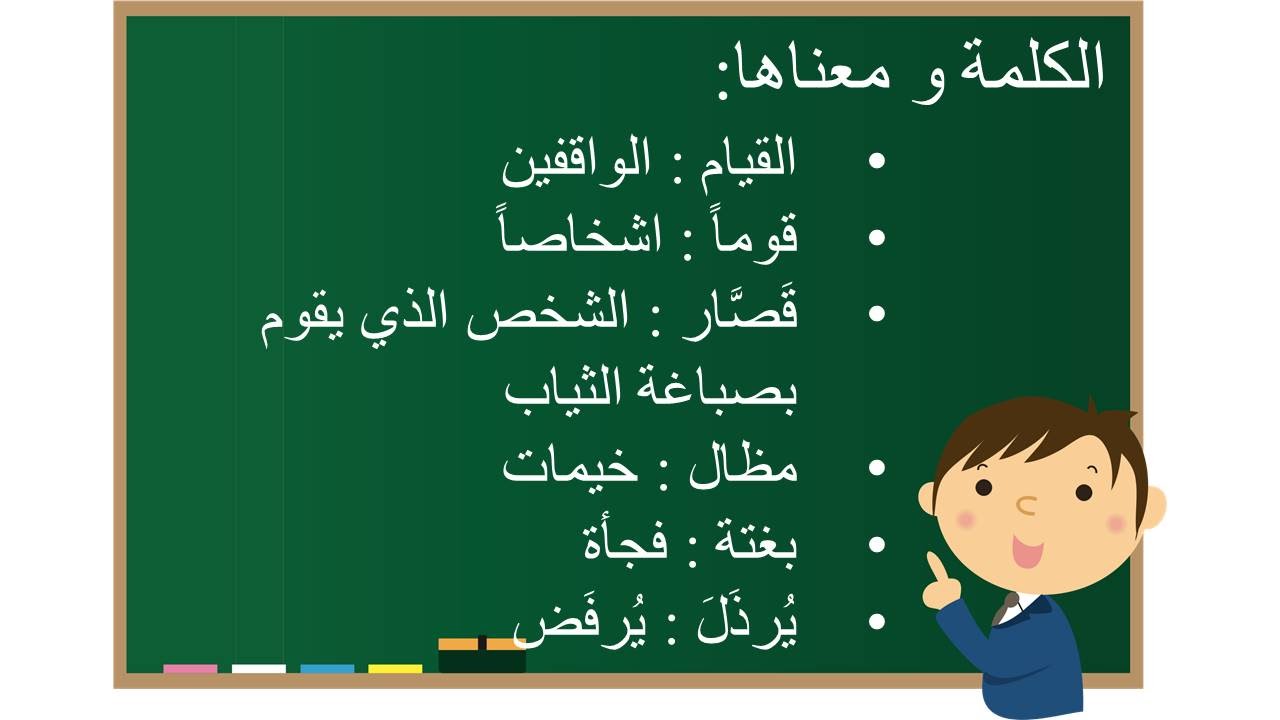 الكلمة و معناها:

• القيام : الواقفين
• قوماً : اشخاصاً
• قَصَّار : الشخص الذي يقوم بصباغة الثياب
• مظال : خيمات
• بغتة : فجأة
• يُرذَلَ : يُرفَض